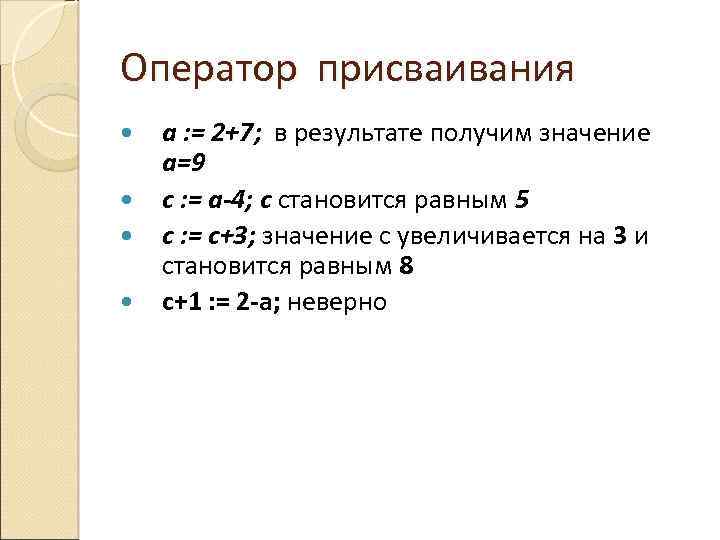 Оператор присваивания

- a := 2+7; в результате получим значение a=9
- c := a-4; c становится равным 5
- c := c+3; значение с увеличивается на 3 и становится равным 8
- c+1 := 2-a; неверно